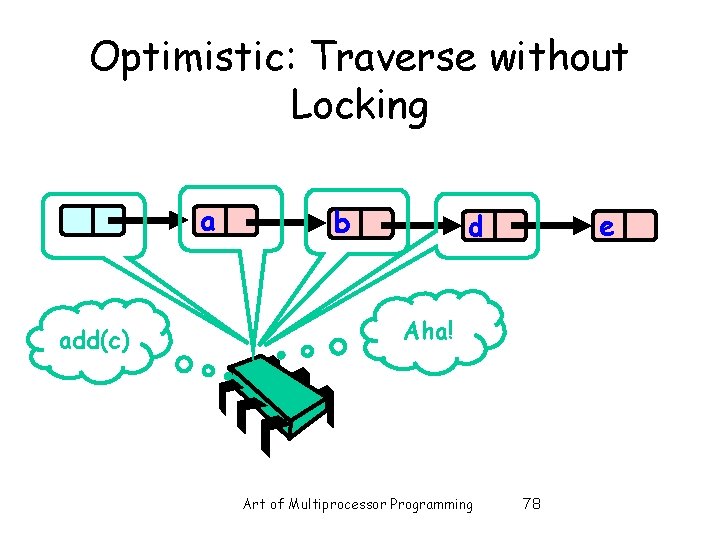 Optimistic: Traverse without Locking

a

b

d

e

add(c)

Aha!

Art of Multiprocessor Programming 78